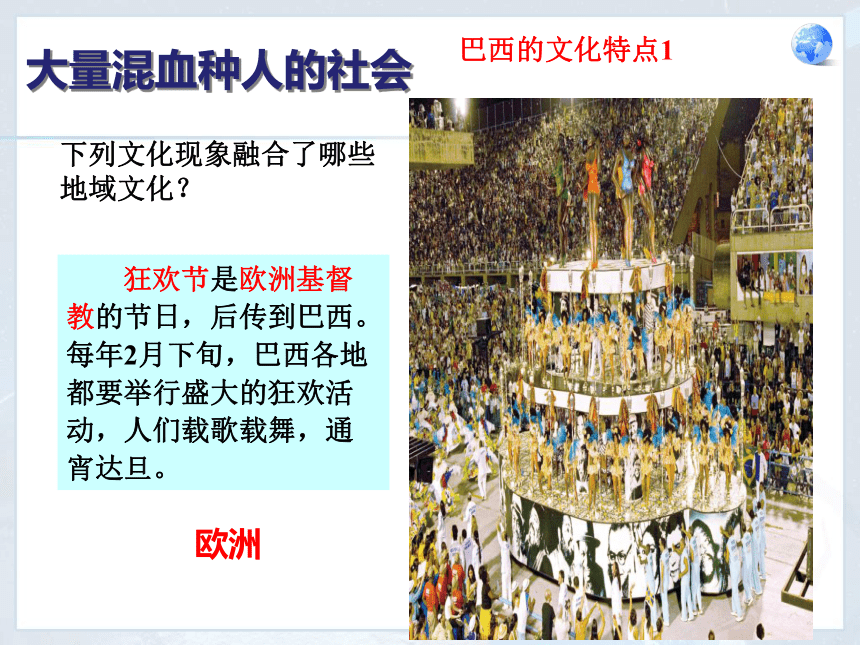 大量混血种人的社会

巴西的文化特点1

下列文化现象融合了哪些地域文化？

狂欢节是欧洲基督教的节日，后传到巴西。每年2月下旬，巴西各地都要举行盛大的狂欢活动，人们载歌载舞，通宵达旦。

欧洲